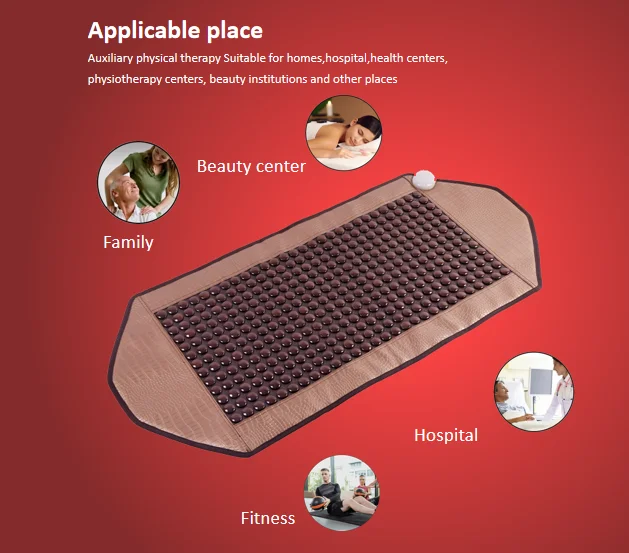 Applicable place

Auxiliary physical therapy Suitable for homes,hospital,health centers, physiotherapy centers, beauty institutions and other places

Beauty center

Family

Hospital

Fitness